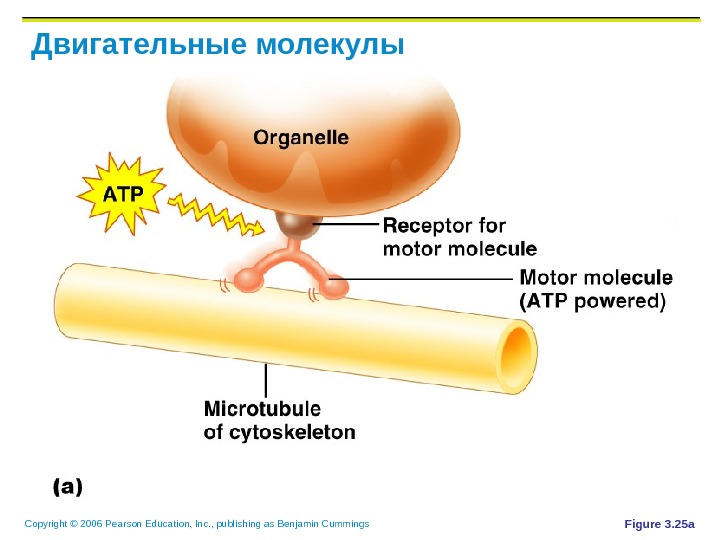 Двигательные молекулы

Organelle

ATP

Receptor for motor molecule

Motor molecule (ATP powered)

Microtubule of cytoskeleton

(a)

Copyright © 2006 Pearson Education, Inc., publishing as Benjamin Cummings

Figure 3.25a